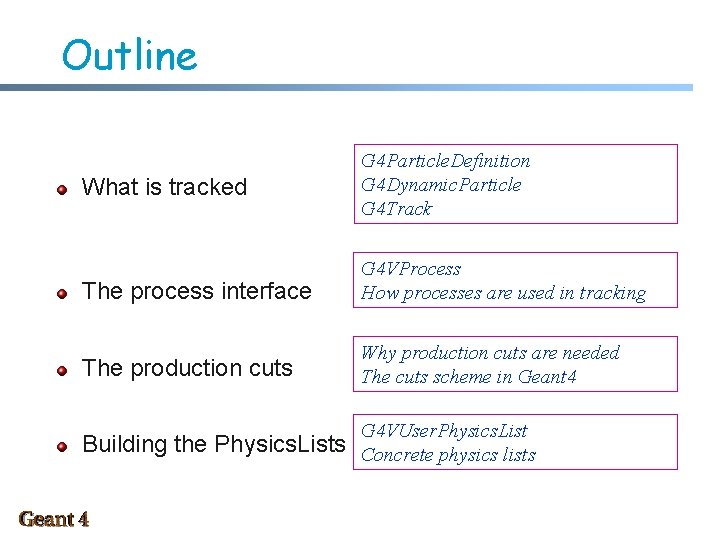 Outline

What is tracked

G4ParticleDefinition
G4DynamicParticle
G4Track

The process interface

G4VProcess
How processes are used in tracking

The production cuts

Why production cuts are needed
The cuts scheme in Geant4

Building the PhysicsLists

G4VUserPhysicsList
Concrete physics lists

Geant 4